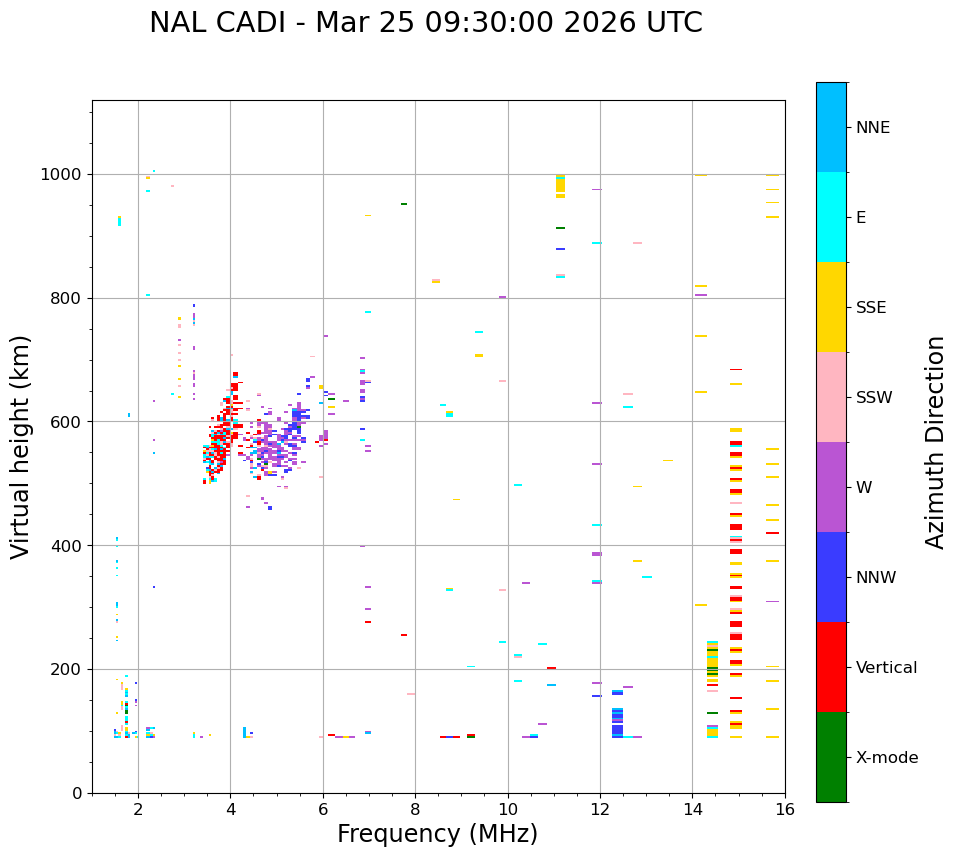 NAL CADI - Mar 25 09:30:00 2026 UTC

Virtual height (km)

1000
800
600
400
200
0

2
4
6
8
10
12
14
16

Frequency (MHz)

NNE
E
SSE
SSW
W
NNW
Vertical
X-mode

Azimuth Direction